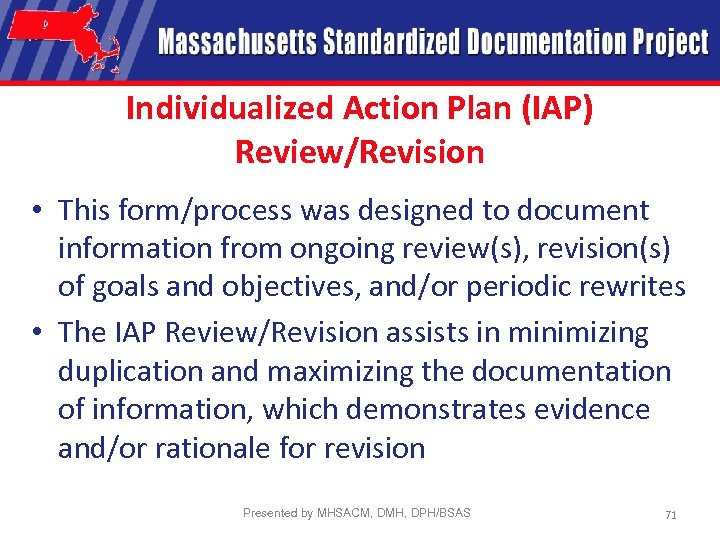 Massachusetts Standardized Documentation Project

Individualized Action Plan (IAP) Review/Revision

• This form/process was designed to document information from ongoing review(s), revision(s) of goals and objectives, and/or periodic rewrites

• The IAP Review/Revision assists in minimizing duplication and maximizing the documentation of information, which demonstrates evidence and/or rationale for revision

Presented by MHSACM, DMH, DPH/BSAS

71